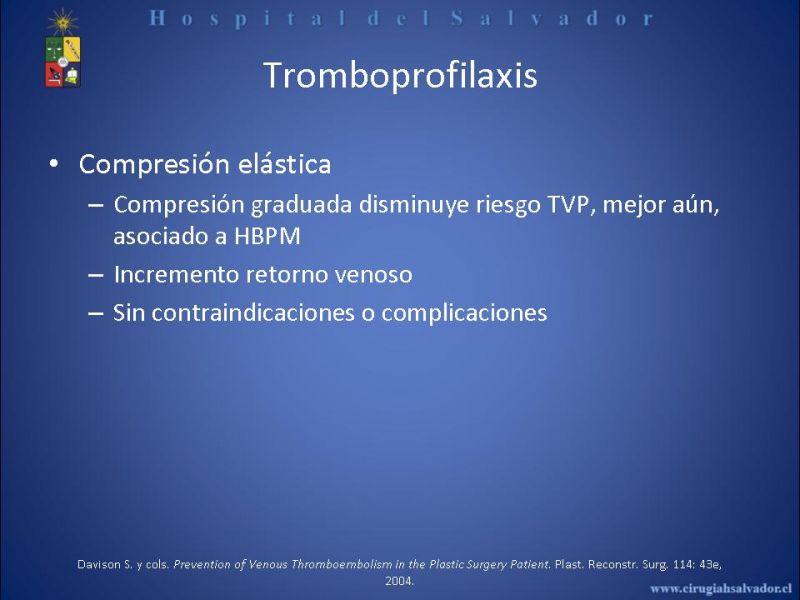 Hospital del Salvador

Tromboprofilaxis

• Compresión elástica
– Compresión graduada disminuye riesgo TVP, mejor aún, asociado a HBPM
– Incremento retorno venoso
– Sin contraindicaciones o complicaciones

Davison S. y cols. Prevention of Venous Thromboembolism in the Plastic Surgery Patient. Plast. Reconstr. Surg. 114: 43e, 2004.

www.cirugiahsalvador.cl